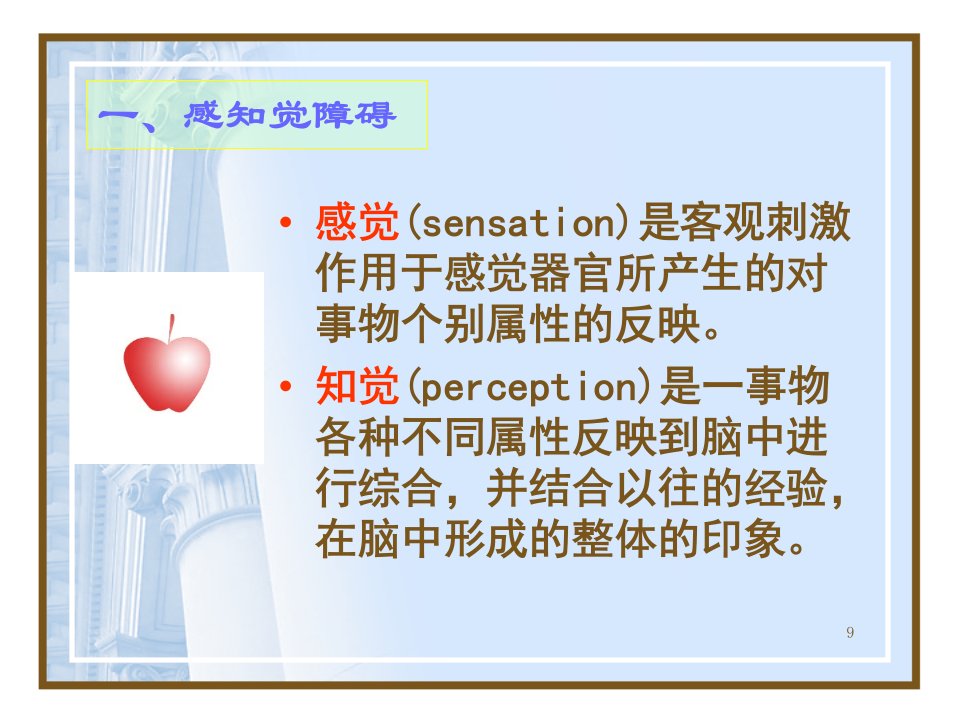 一、感知觉障碍

• 感觉(sensation)是客观刺激作用于感觉器官所产生的对事物个别属性的反映。

• 知觉(perception)是一事物各种不同属性反映到脑中进行综合，并结合以往的经验，在脑中形成的整体的印象。

9